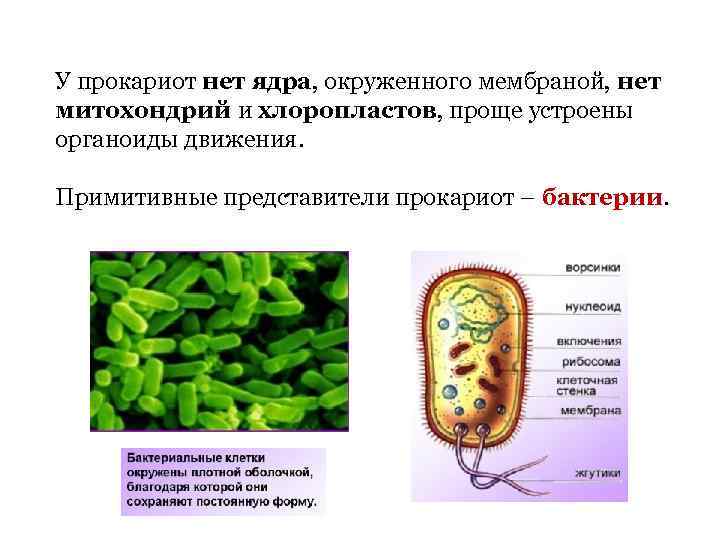 У прокариот нет ядра, окруженного мембраной, нет митохондрий и хлоропластов, проще устроены органоиды движения.

Примитивные представители прокариот – бактерии.

Бактериальные клетки окружены плотной оболочкой, благодаря которой они сохраняют постоянную форму.

ворсинки
нуклеоид
включения
рибосома
клеточная стенка
мембрана
жгутики